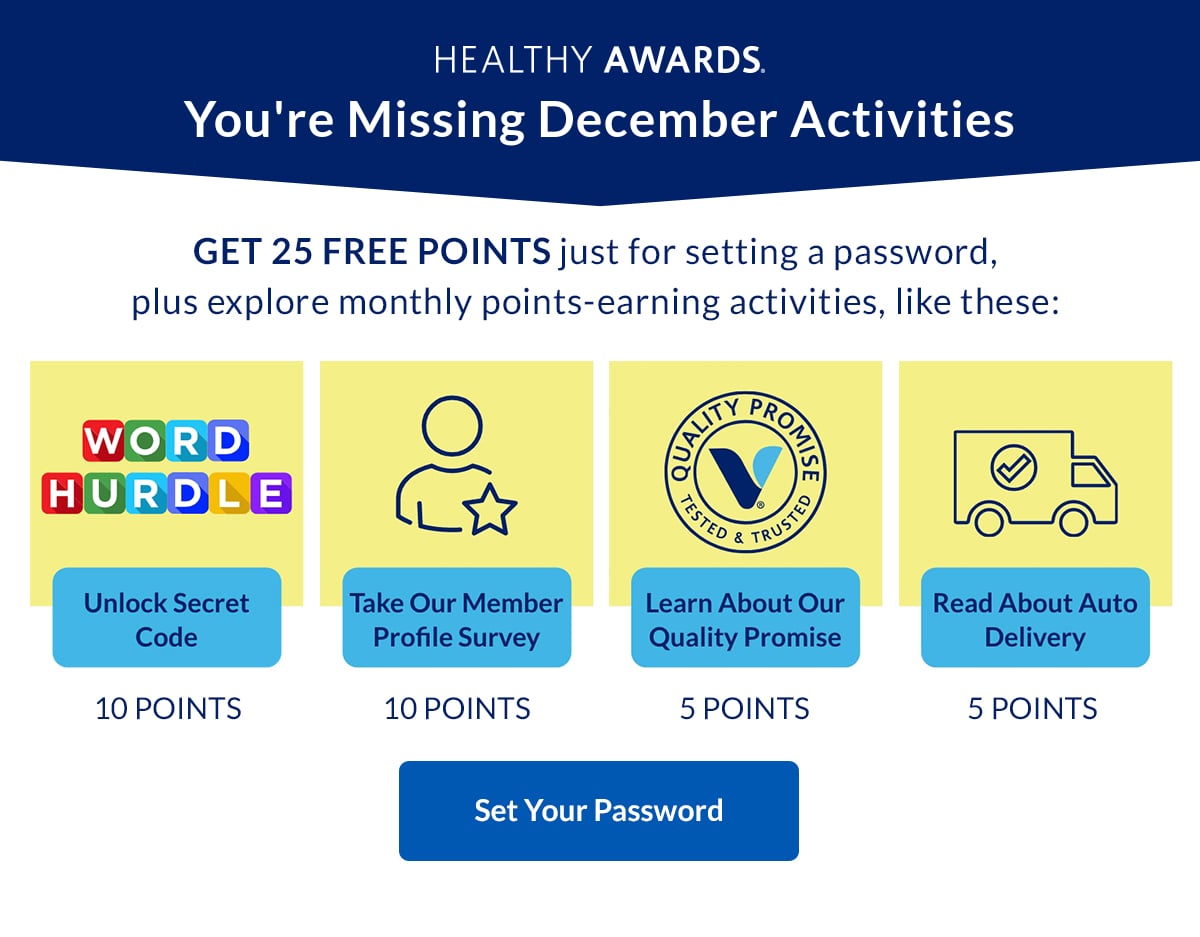 HEALTHY AWARDS.
You're Missing December Activities

GET 25 FREE POINTS just for setting a password, plus explore monthly points-earning activities, like these:

WORD HURDLE

Unlock Secret Code

10 POINTS

Take Our Member Profile Survey

10 POINTS

QUALITY PROMISE TESTED & TRUSTED

Learn About Our Quality Promise

5 POINTS

Read About Auto Delivery

5 POINTS

Set Your Password